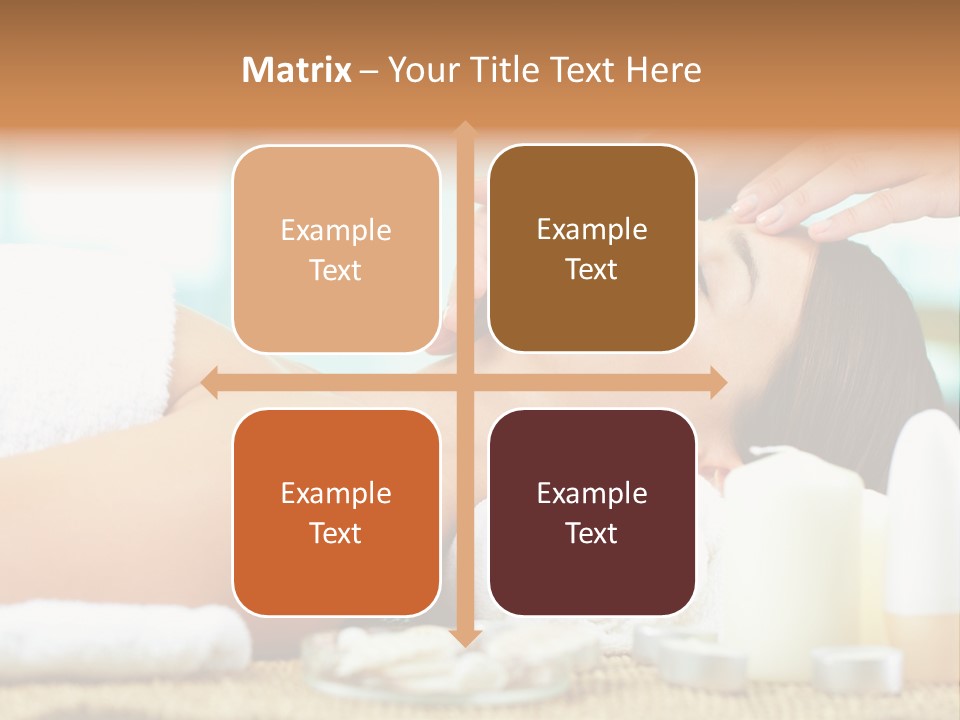 Matrix – Your Title Text Here

Example Text

Example Text

Example Text

Example Text